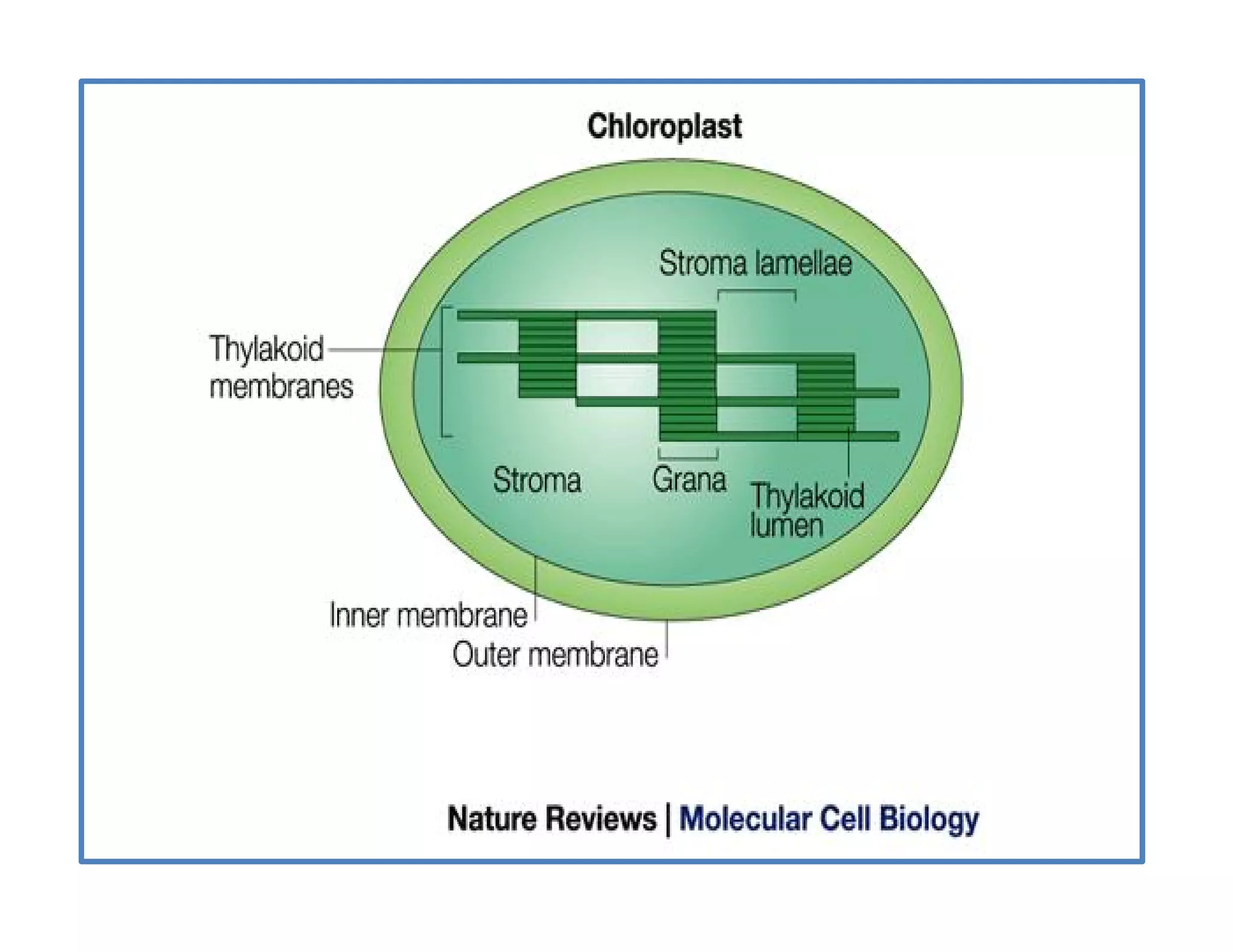 Chloroplast

Stroma lamellae

Thylakoid membranes

Stroma

Grana

Thylakoid lumen

Inner membrane

Outer membrane

Nature Reviews | Molecular Cell Biology